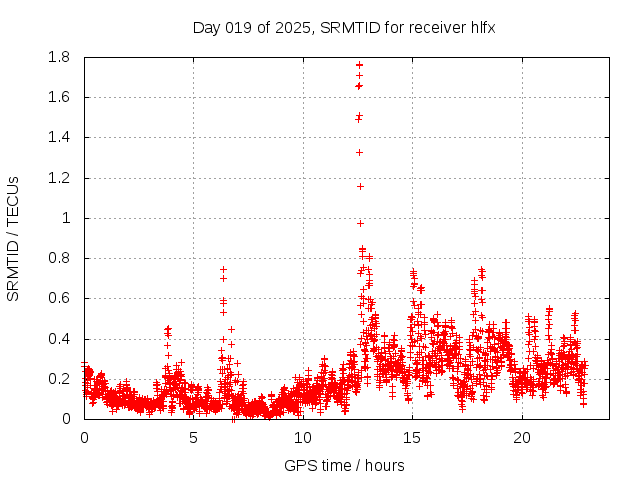 Day 019 of 2025, SRMTID for receiver hlfx

SRMTID / TECUs

1.8
1.6
1.4
1.2
1
0.8
0.6
0.4
0.2
0

0
5
10
15
20

GPS time / hours